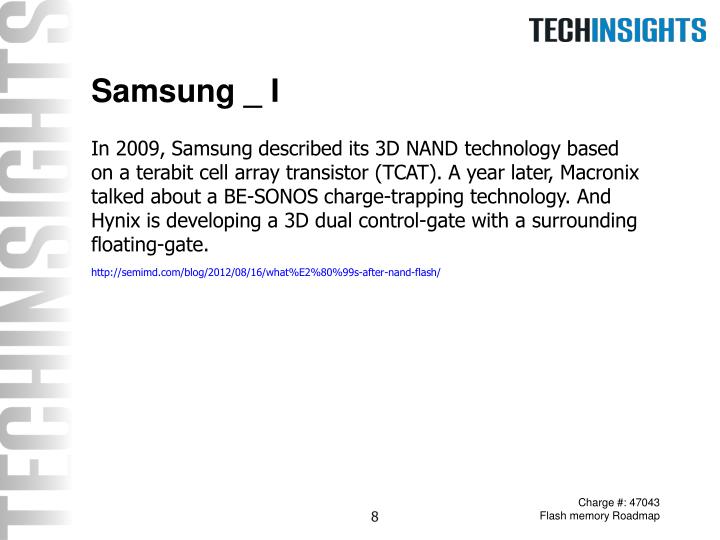 TECHINSIGHTS

TECHINSIGHTS

Samsung _ I

In 2009, Samsung described its 3D NAND technology based on a terabit cell array transistor (TCAT). A year later, Macronix talked about a BE-SONOS charge-trapping technology. And Hynix is developing a 3D dual control-gate with a surrounding floating-gate.

http://semimd.com/blog/2012/08/16/what%E2%80%99s-after-nand-flash/

8

Charge #: 47043
Flash memory Roadmap